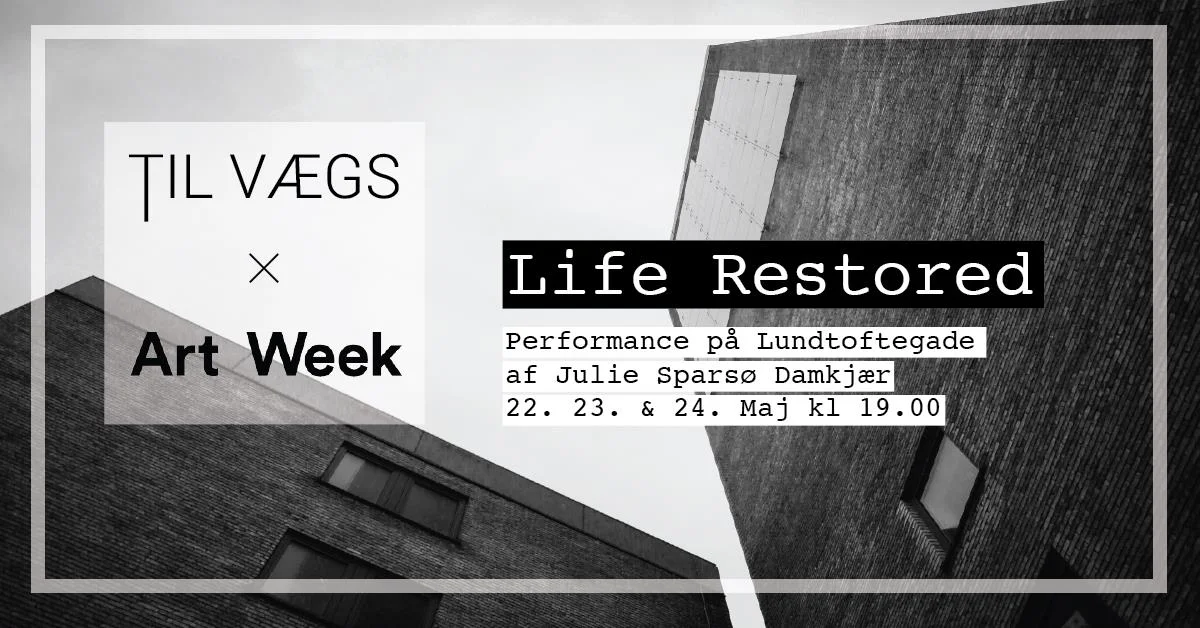 TIL VÆGS

×

Art Week

Life Restored

Performance på Lundtoftegade
af Julie Sparsø Damkjær
22. 23. & 24. Maj kl 19.00